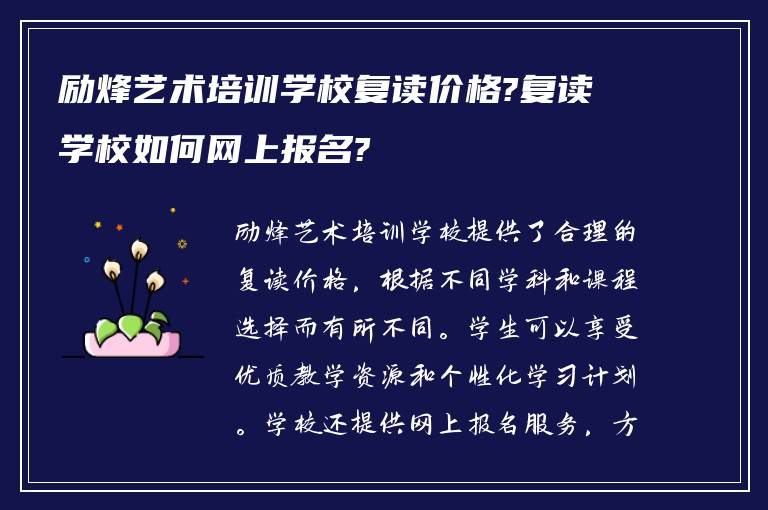 励烽艺术培训学校复读价格?复读学校如何网上报名?

励烽艺术培训学校提供了合理的复读价格，根据不同学科和课程选择而有所不同。学生可以享受优质教学资源和个性化学习计划。学校还提供网上报名服务，方